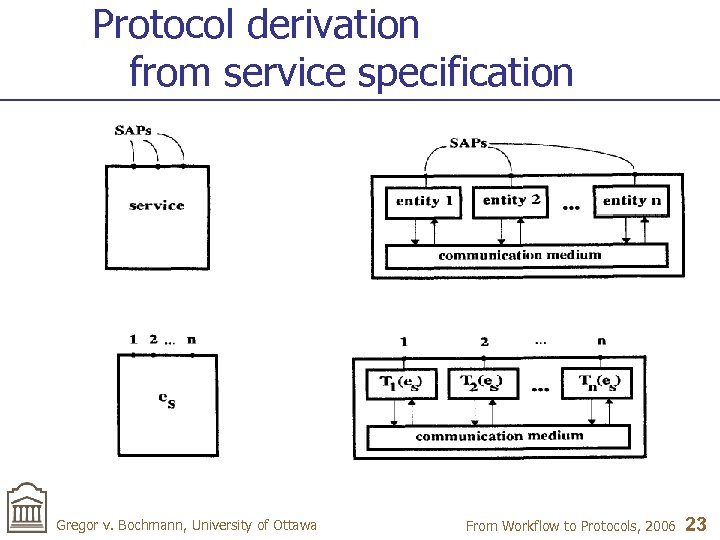 Protocol derivation
from service specification

SAPs

service

SAPs

entity 1

entity 2

...

entity n

communication medium

1 2 ... n

$e_S$

1

2

...

n

$T_1(e_S)$

$T_2(e_S)$

...

$T_n(e_S)$

communication medium

Gregor v. Bochmann, University of Ottawa

From Workflow to Protocols, 2006 23